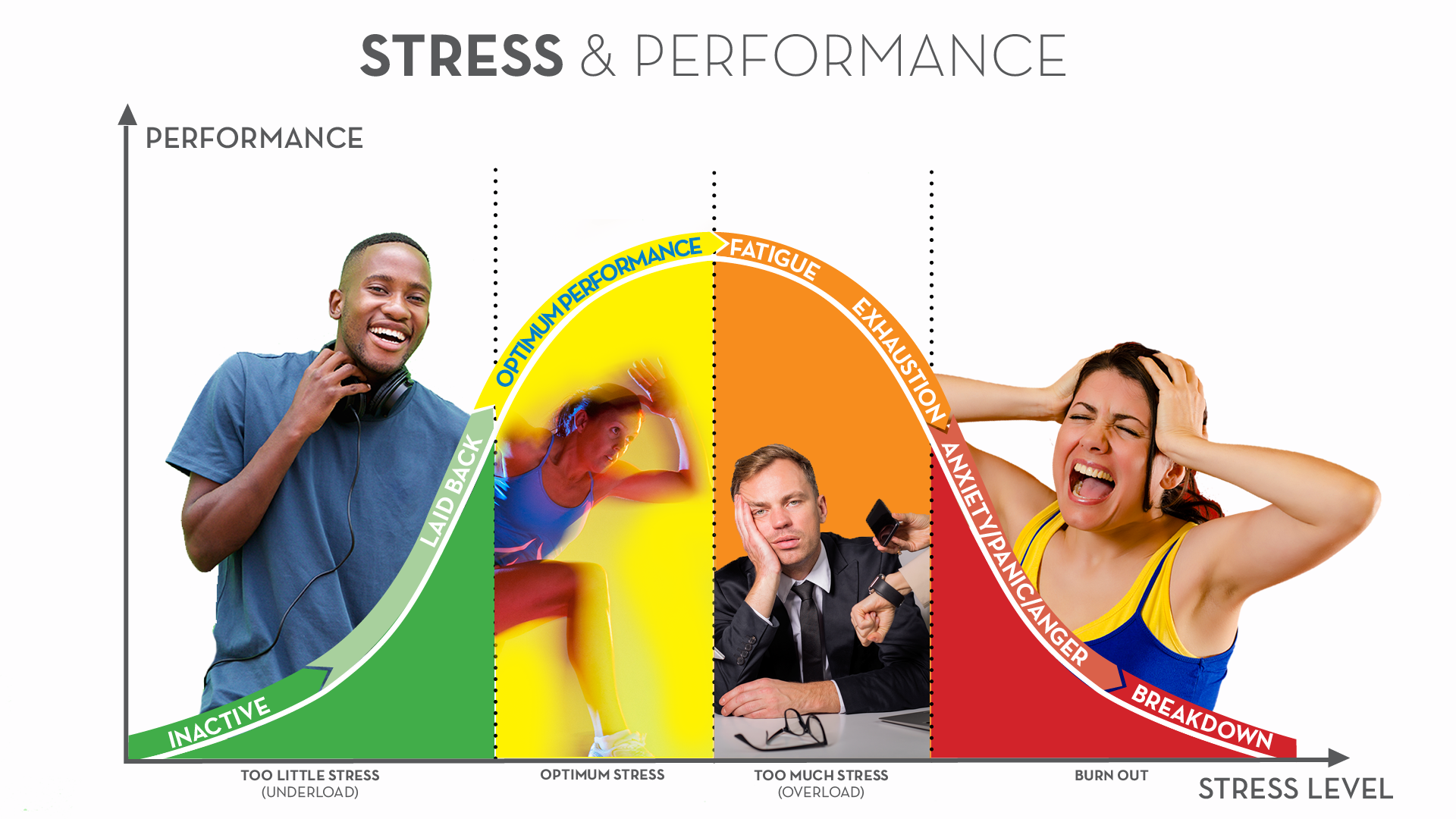 STRESS & PERFORMANCE

PERFORMANCE

INACTIVE

LAID BACK

OPTIMUM PERFORMANCE

FATIGUE

EXHAUSTION

ANXIETY/PANIC/ANGER

BREAKDOWN

TOO LITTLE STRESS
(UNDERLOAD)

OPTIMUM STRESS

TOO MUCH STRESS
(OVERLOAD)

BURN OUT

STRESS LEVEL